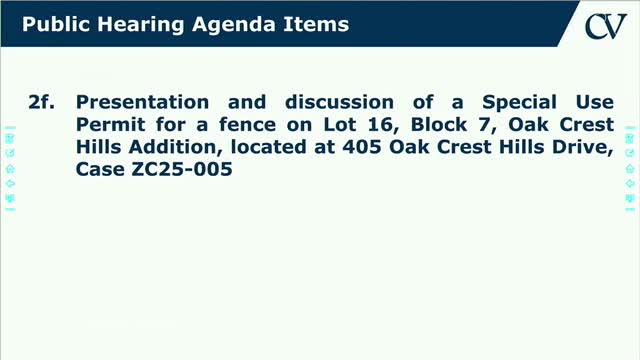 Public Hearing Agenda Items

CV

2f. Presentation and discussion of a Special Use Permit for a fence on Lot 16, Block 7, Oak Crest Hills Addition, located at 405 Oak Crest Hills Drive, Case ZC25-005